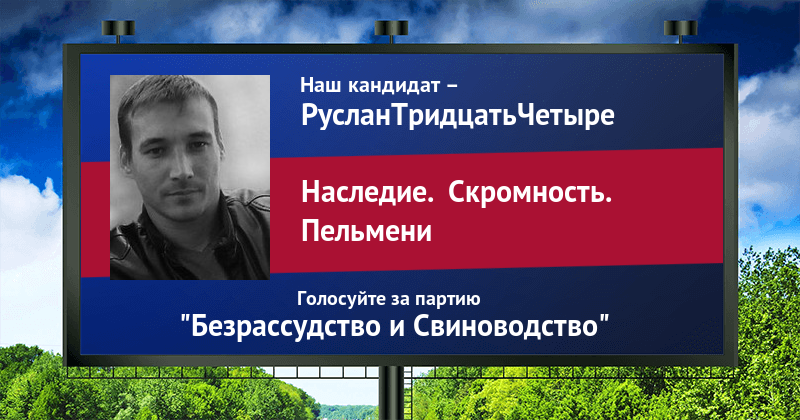 Наш кандидат –
РусланТридцатьЧетыре

Наследие. Скромность. Пельмени

Голосуйте за партию
"Безрассудство и Свиноводство"